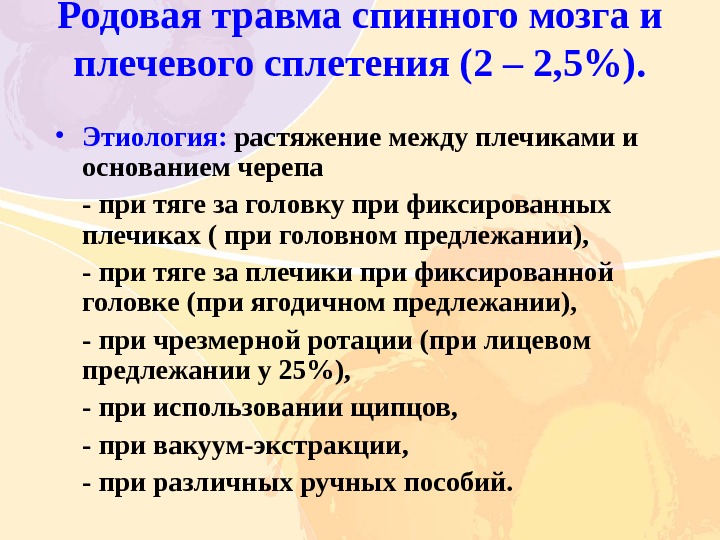 Родовая травма спинного мозга и плечевого сплетения (2 – 2,5%).

• Этиология: растяжение между плечиками и основанием черепа

- при тяге за головку при фиксированных плечиках ( при головном предлежании),

- при тяге за плечики при фиксированной головке (при ягодичном предлежании),

- при чрезмерной ротации (при лицевом предлежании у 25%),

- при использовании щипцов,

- при вакуум-экстракции,

- при различных ручных пособий.